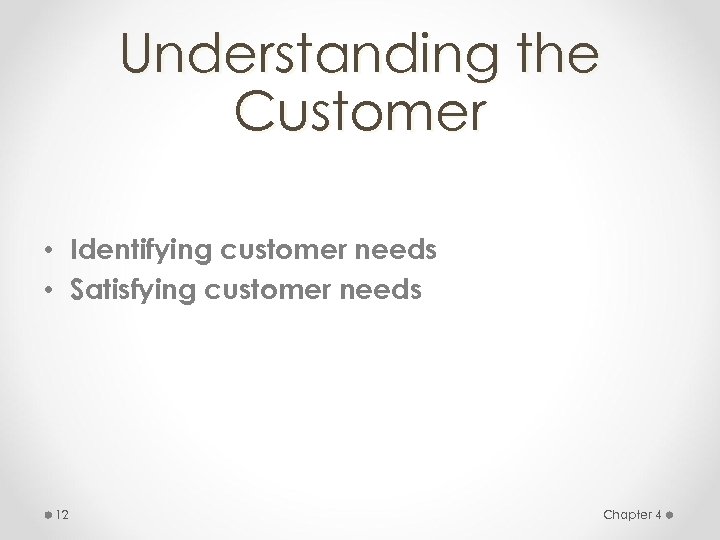 Understanding the Customer

• Identifying customer needs
• Satisfying customer needs

12

Chapter 4